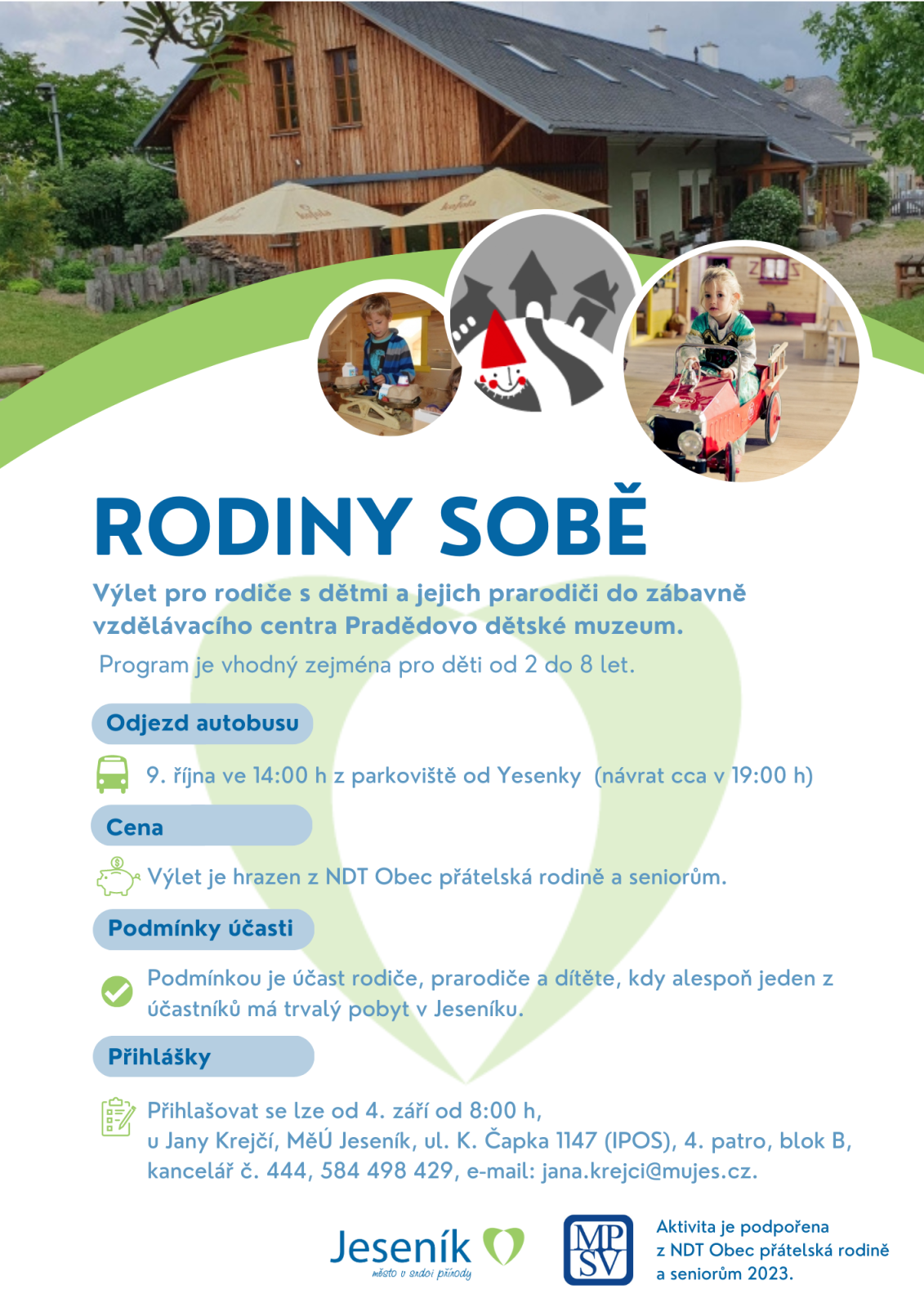 RODINY SOBĚ

Výlet pro rodiče s dětmi a jejich prarodiči do zábavně vzdělávacího centra Pradědovo dětské muzeum.

Program je vhodný zejména pro děti od 2 do 8 let.

Odjezd autobusu

9. října ve 14:00 h z parkoviště od Yesenky (návrat cca v 19:00 h)

Cena

Výlet je hrazen z NDT Obec přátelská rodině a seniorům.

Podmínky účasti

Podmínkou je účast rodiče, prarodiče a dítěte, kdy alespoň jeden z účastníků má trvalý pobyt v Jeseníku.

Přihlášky

Přihlašovat se lze od 4. září od 8:00 h, u Jany Krejčí, MěÚ Jeseník, ul. K. Čapka 1147 (IPOS), 4. patro, blok B, kancelář č. 444, 584 498 429, e-mail: jana.krejci@mujes.cz.

Jeseník
město v srdci přírody

MP SV

Aktivita je podpořena z NDT Obec přátelská rodině a seniorům 2023.